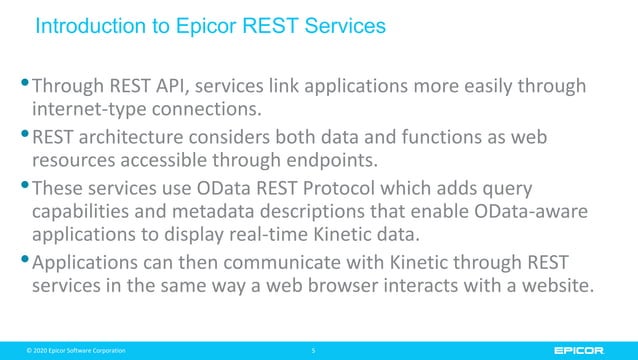 Introduction to Epicor REST Services

• Through REST API, services link applications more easily through internet-type connections.

• REST architecture considers both data and functions as web resources accessible through endpoints.

• These services use OData REST Protocol which adds query capabilities and metadata descriptions that enable OData-aware applications to display real-time Kinetic data.

• Applications can then communicate with Kinetic through REST services in the same way a web browser interacts with a website.

© 2020 Epicor Software Corporation

5

EPICOR